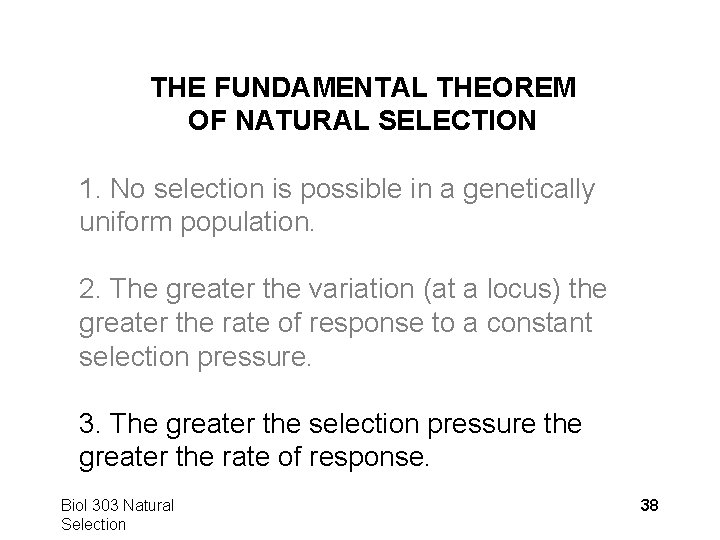 THE FUNDAMENTAL THEOREM OF NATURAL SELECTION

1. No selection is possible in a genetically uniform population.

2. The greater the variation (at a locus) the greater the rate of response to a constant selection pressure.

3. The greater the selection pressure the greater the rate of response.

Biol 303 Natural Selection

38